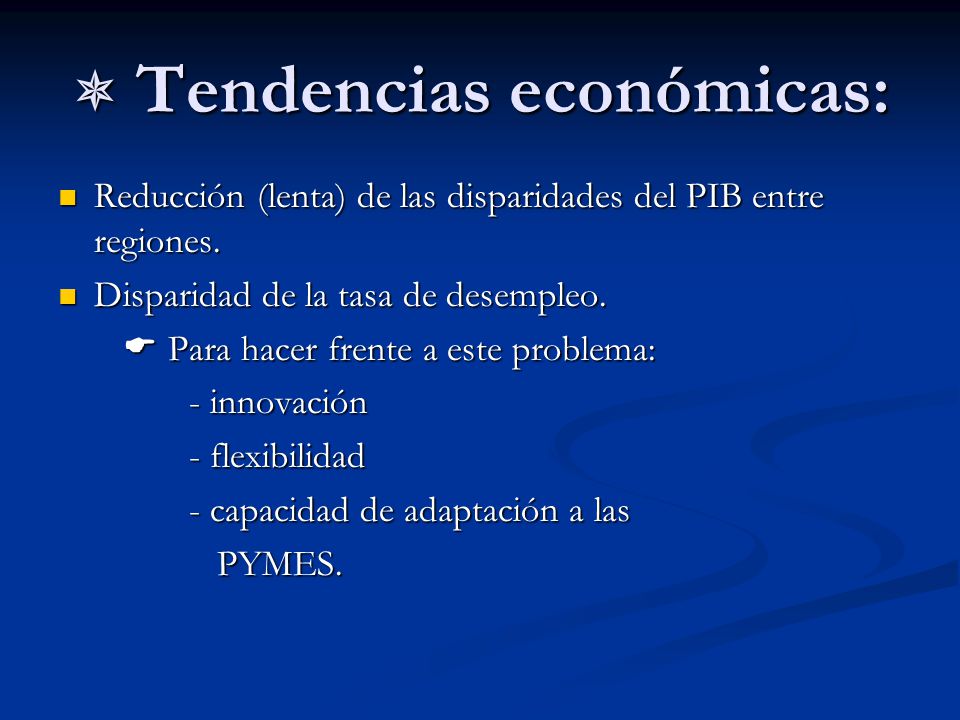 Tendencias económicas:

Reducción (lenta) de las disparidades del PIB entre regiones.

Disparidad de la tasa de desempleo.

Para hacer frente a este problema:

- innovación

- flexibilidad

- capacidad de adaptación a las PYMES.